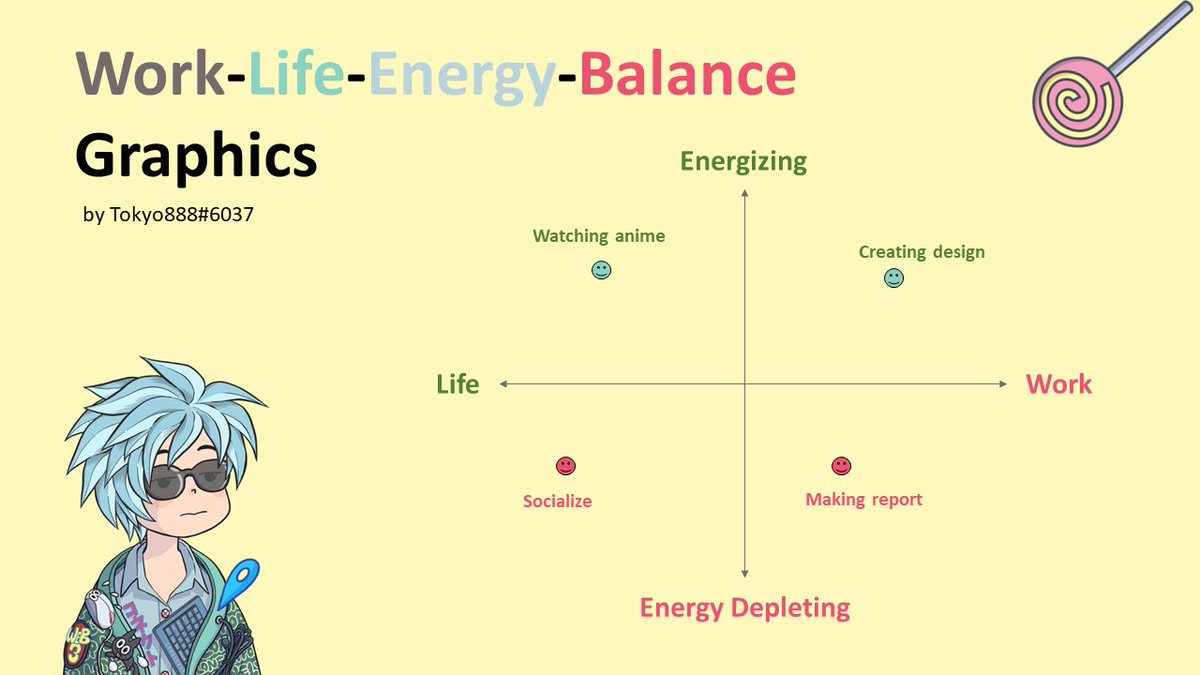 Work-Life-Energy-Balance
Graphics
by Tokyo888#6037

Energizing

Watching anime

Creating design

Life

Work

Socialize

Making report

Energy Depleting